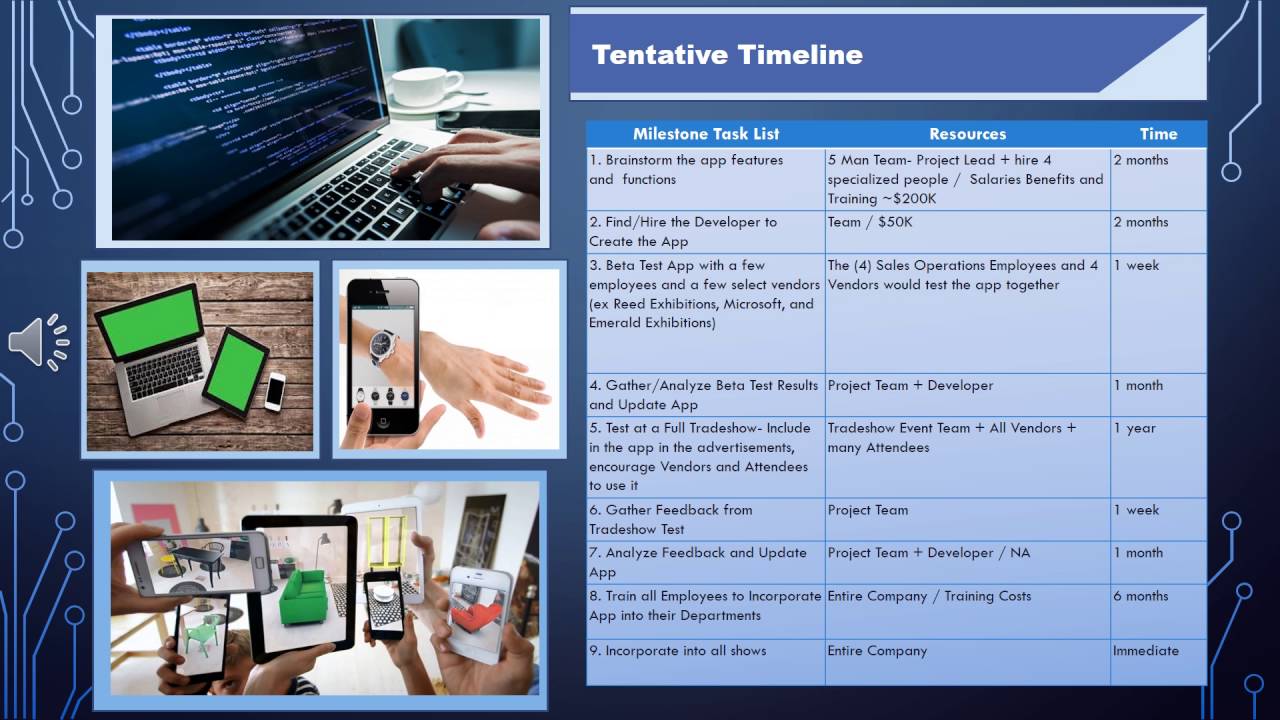 Tentative Timeline

| Milestone Task List | Resources | Time |
|---|---|---|
| 1. Brainstorm the app features and functions | 5 Man Team- Project Lead + hire 4 specialized people / Salaries Benefits and Training ~$200K | 2 months |
| 2. Find/Hire the Developer to Create the App | Team / $50K | 2 months |
| 3. Beta Test App with a few employees and a few select vendors (ex Reed Exhibitions, Microsoft, and Emerald Exhibitions) | The (4) Sales Operations Employees and 4 Vendors would test the app together | 1 week |
| 4. Gather/Analyze Beta Test Results and Update App | Project Team + Developer | 1 month |
| 5. Test at a Full Tradeshow- Include in the app in the advertisements, encourage Vendors and Attendees to use it | Tradeshow Event Team + All Vendors + many Attendees | 1 year |
| 6. Gather Feedback from Tradeshow Test | Project Team | 1 week |
| 7. Analyze Feedback and Update App | Project Team + Developer / NA | 1 month |
| 8. Train all Employees to Incorporate App into their Departments | Entire Company / Training Costs | 6 months |
| 9. Incorporate into all shows | Entire Company | Immediate |